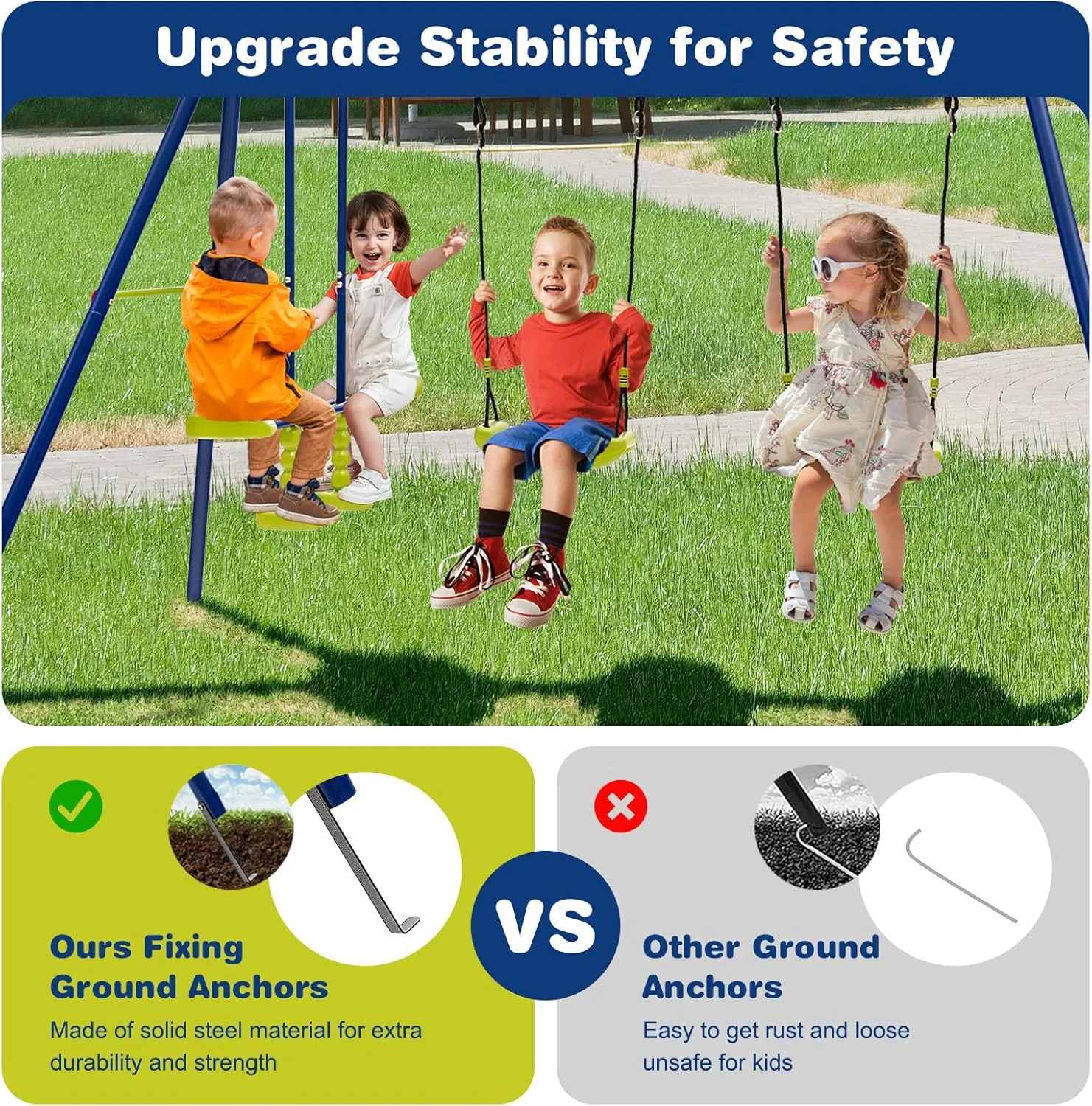 Upgrade Stability for Safety

Ours Fixing Ground Anchors

Made of solid steel material for extra durability and strength

VS

Other Ground Anchors

Easy to get rust and loose unsafe for kids